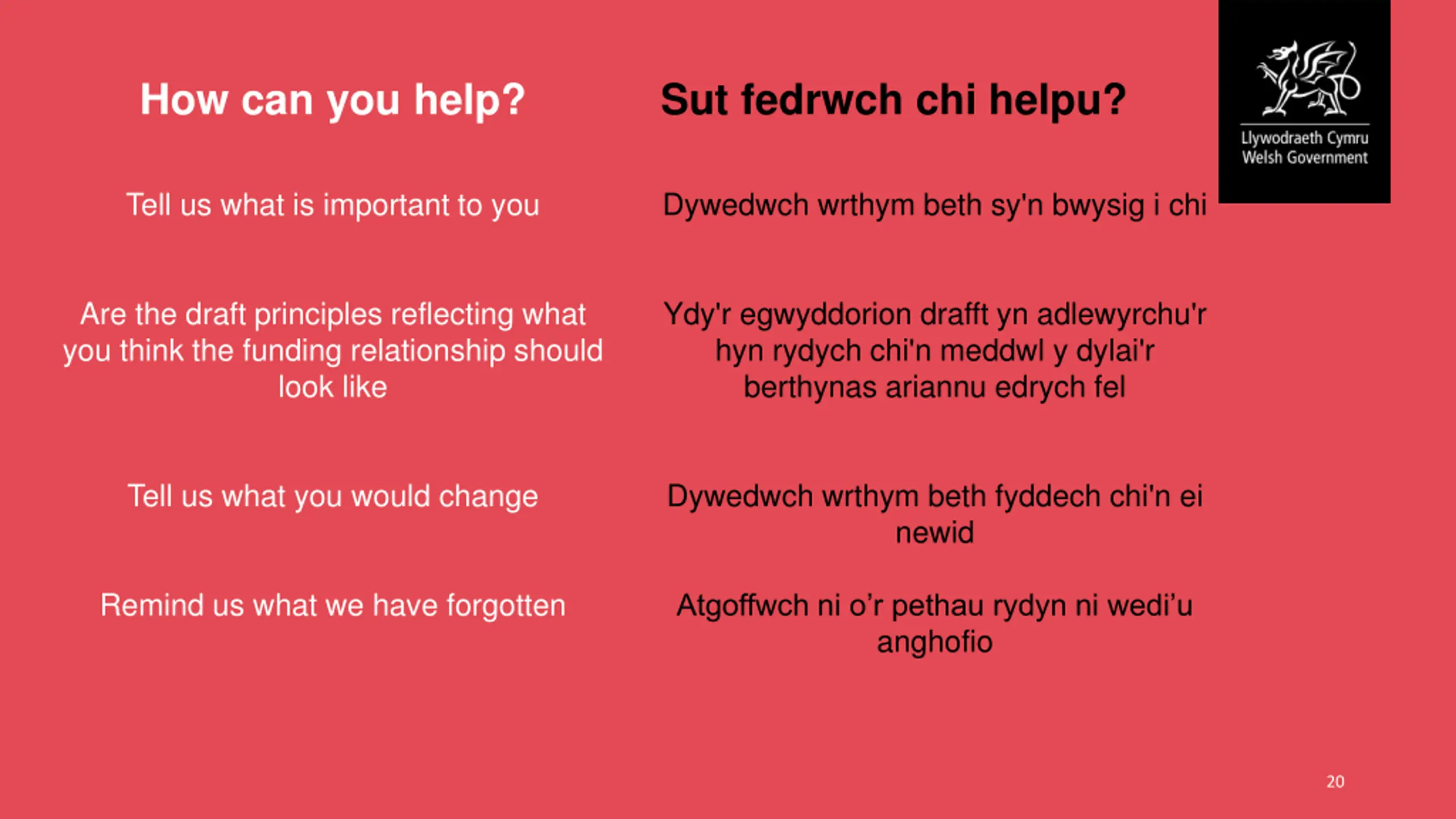 How can you help?

Tell us what is important to you

Are the draft principles reflecting what you think the funding relationship should look like

Tell us what you would change

Remind us what we have forgotten

Sut fedrwch chi helpu?

Dywedwch wrthym beth sy'n bwysig i chi

Ydy'r egwyddorion drafft yn adlewyrchu'r hyn rydych chi'n meddwl y dylai'r berthynas ariannu edrych fel

Dywedwch wrthym beth fyddech chi'n ei newid

Atgoffwch ni o’r pethau rydyn ni wedi’u anghofio

Llywodraeth Cymru
Welsh Government

20